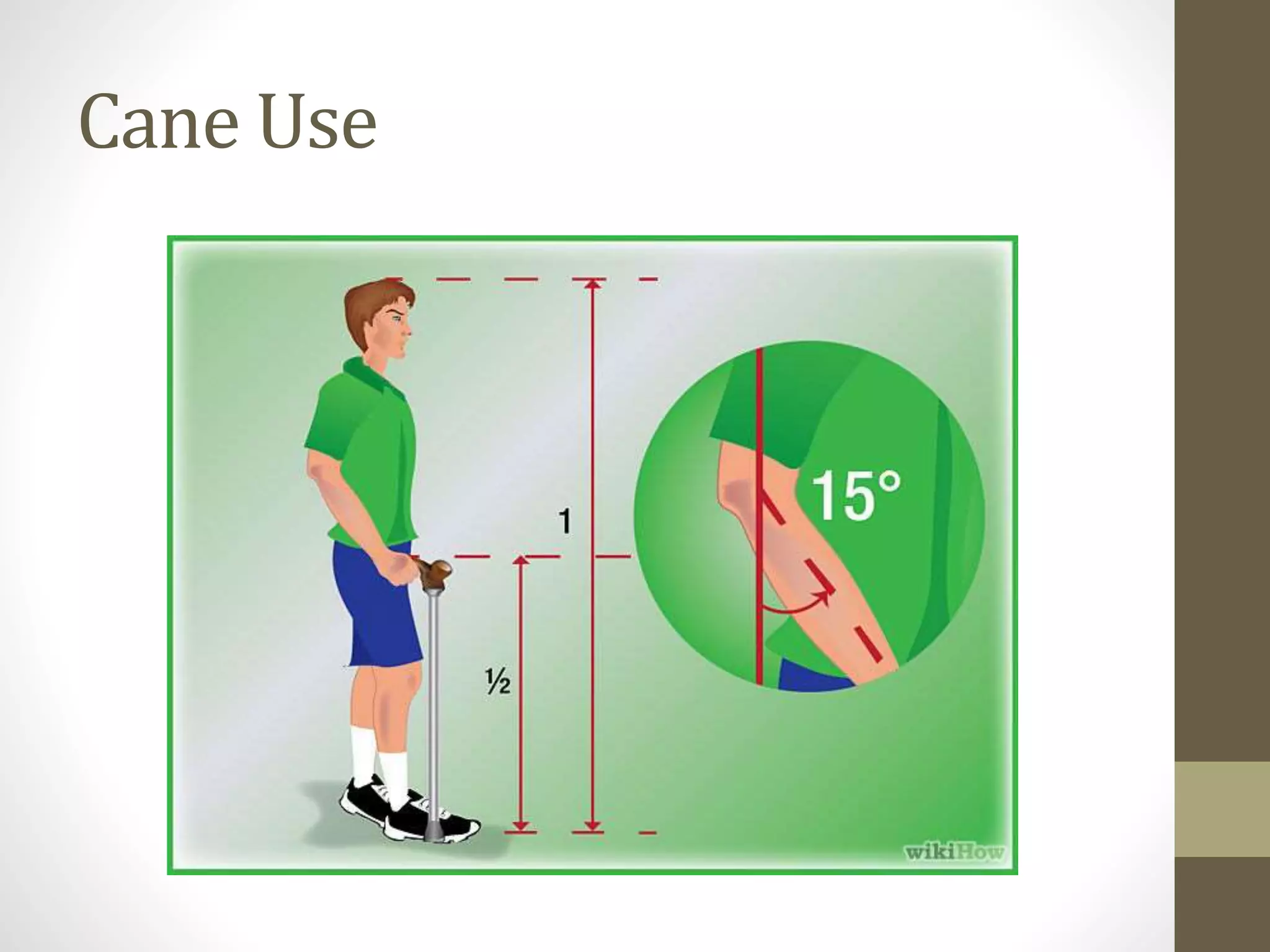 Cane Use

1

½

15°

wikiHow